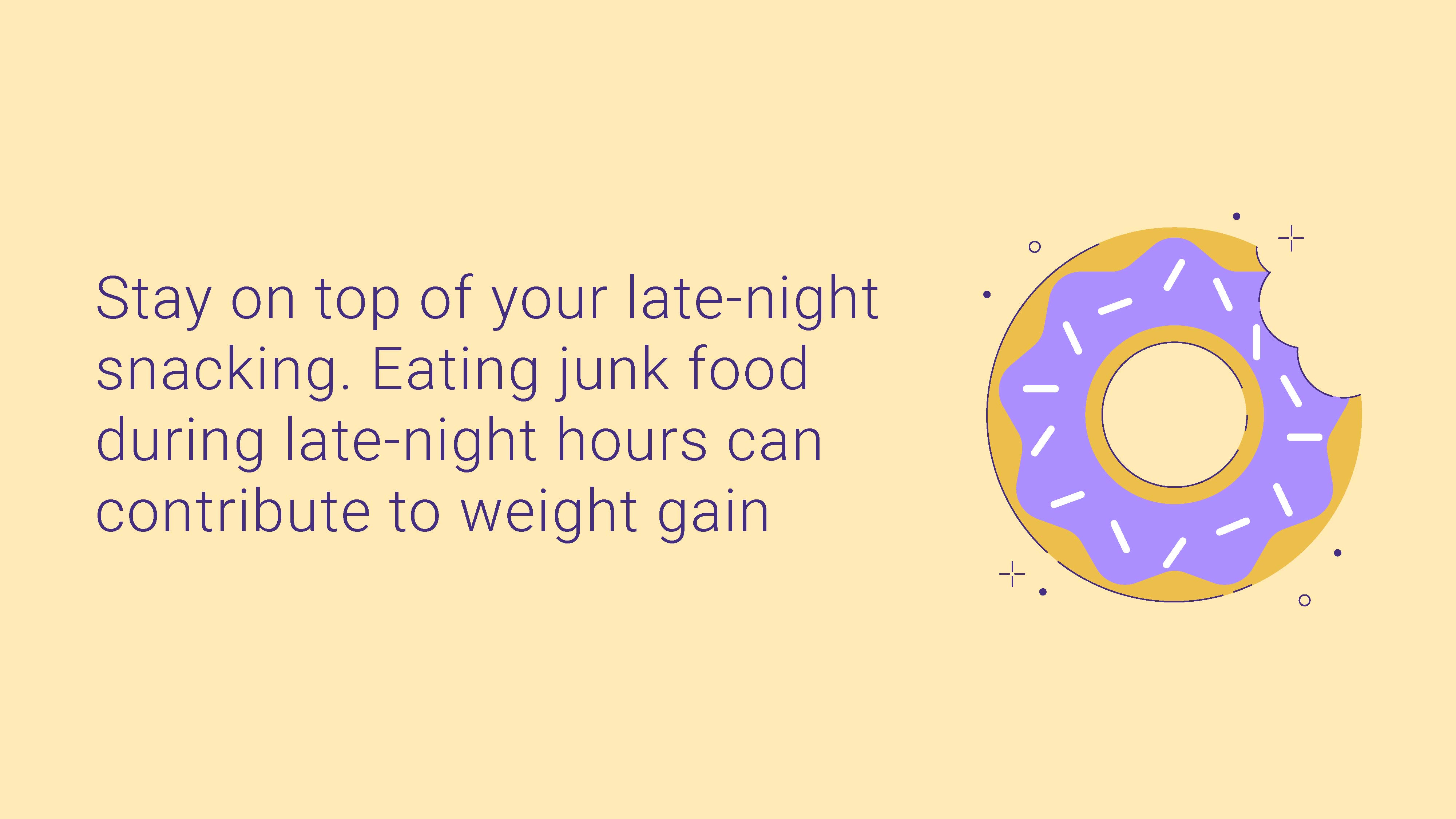 Stay on top of your late-night snacking. Eating junk food during late-night hours can contribute to weight gain